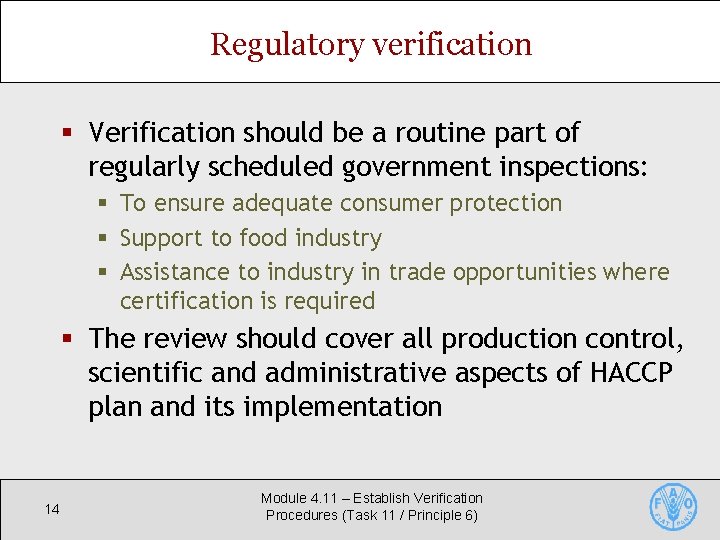 Regulatory verification

▪ Verification should be a routine part of regularly scheduled government inspections:
  ▪ To ensure adequate consumer protection
  ▪ Support to food industry
  ▪ Assistance to industry in trade opportunities where certification is required
▪ The review should cover all production control, scientific and administrative aspects of HACCP plan and its implementation

14

Module 4.11 – Establish Verification Procedures (Task 11 / Principle 6)

FAO
FIAT PANIS